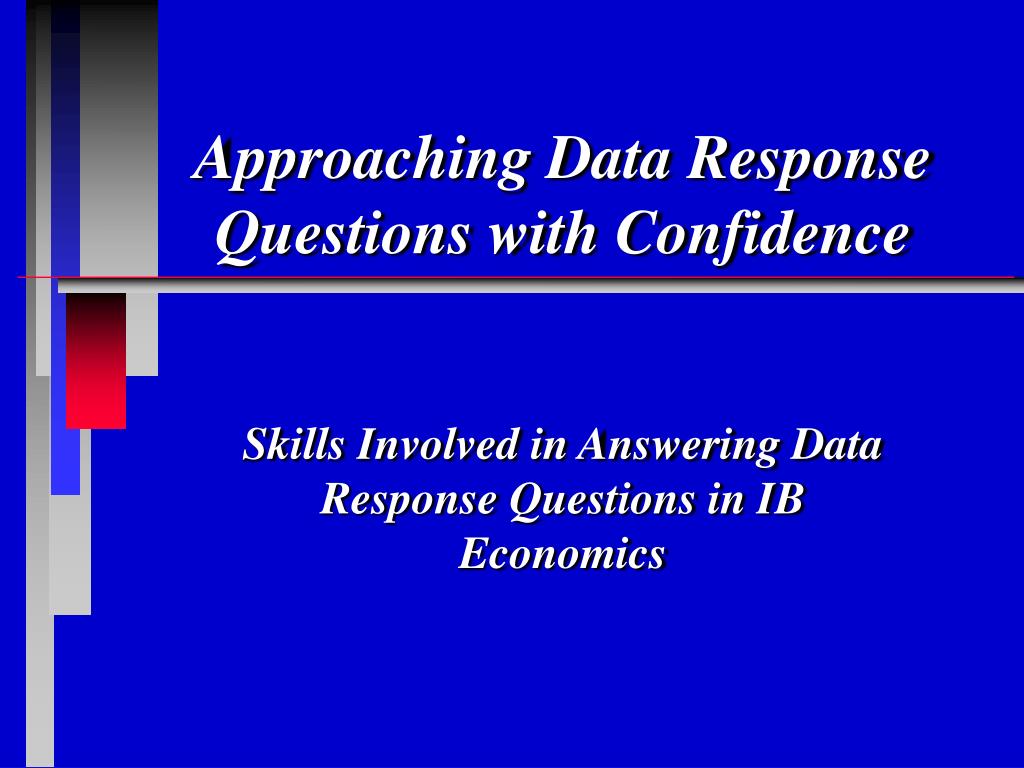 Approaching Data Response Questions with Confidence

Skills Involved in Answering Data Response Questions in IB Economics